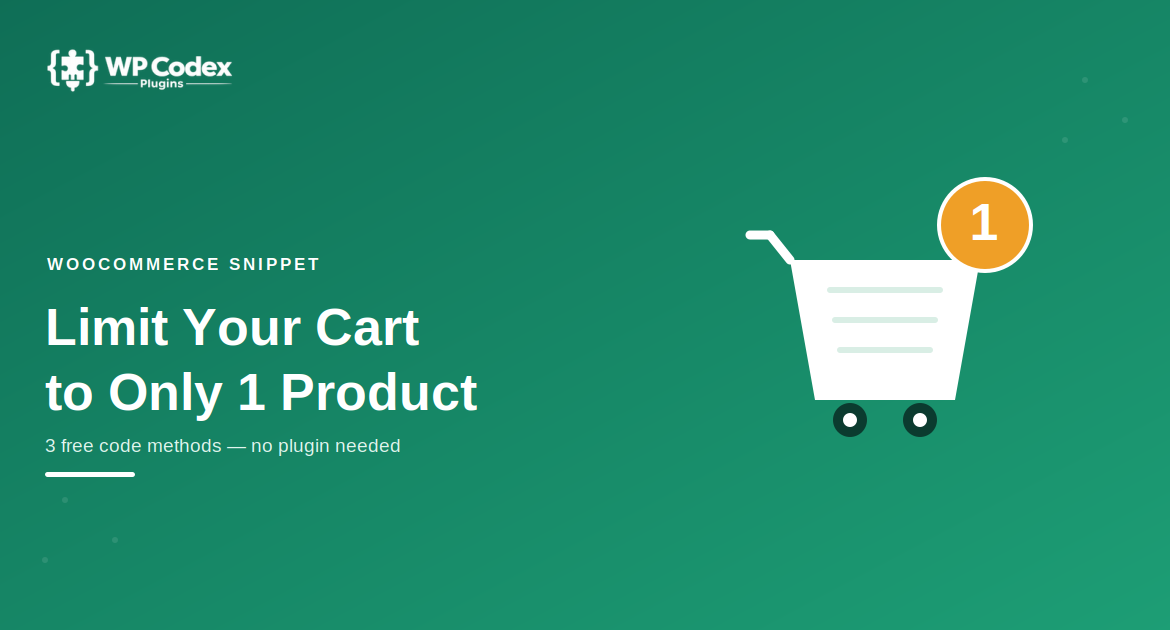 WP Codex
Plugins

WOOCOMMERCE SNIPPET

Limit Your Cart to Only 1 Product

3 free code methods — no plugin needed

1